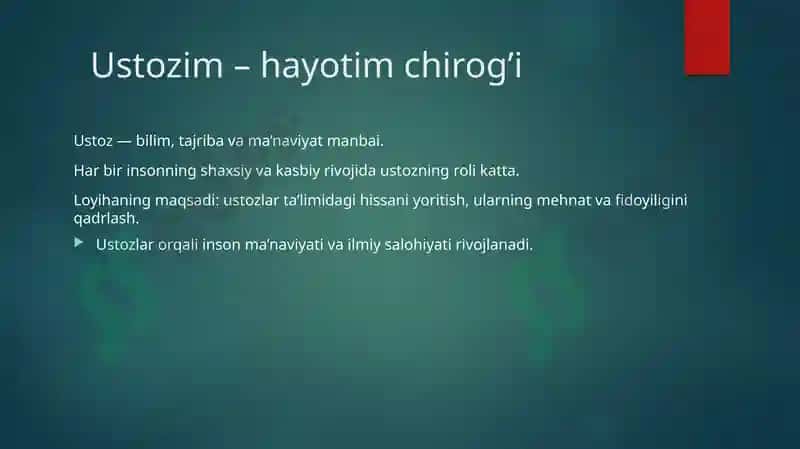 Ustozim – hayotim chirog’i

Ustoz — bilim, tajriba va ma’naviyat manbai.

Har bir insonning shaxsiy va kasbiy rivojida ustozning roli katta.

Loyihaning maqsadi: ustozlar ta’limidagi hissani yoritish, ularning mehnat va fidoyiligini qadrlash.

Ustozlar orqali inson ma’naviyati va ilmiy salohiyati rivojlanadi.